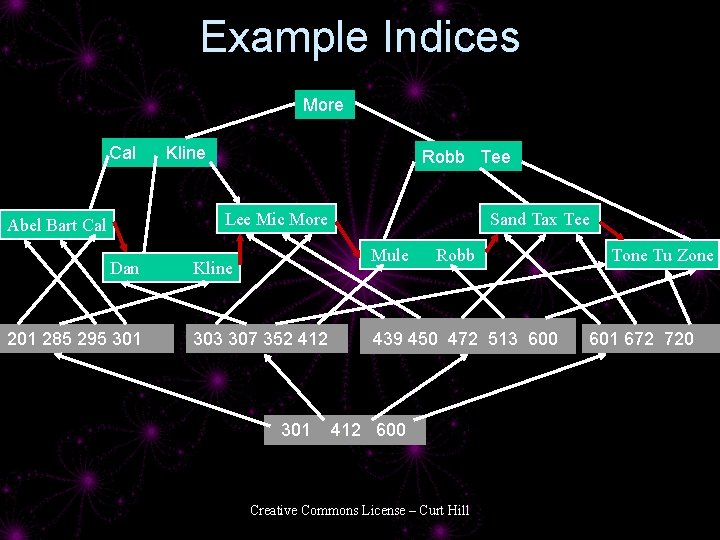 Example Indices

More

Cal Kline

Robb Tee

Abel Bart Cal

Lee Mic More

Sand Tax Tee

Dan Kline

Mule Robb

Tone Tu Zone

201 285 295 301

303 307 352 412

439 450 472 513 600

601 672 720

301 412 600

Creative Commons License – Curt Hill